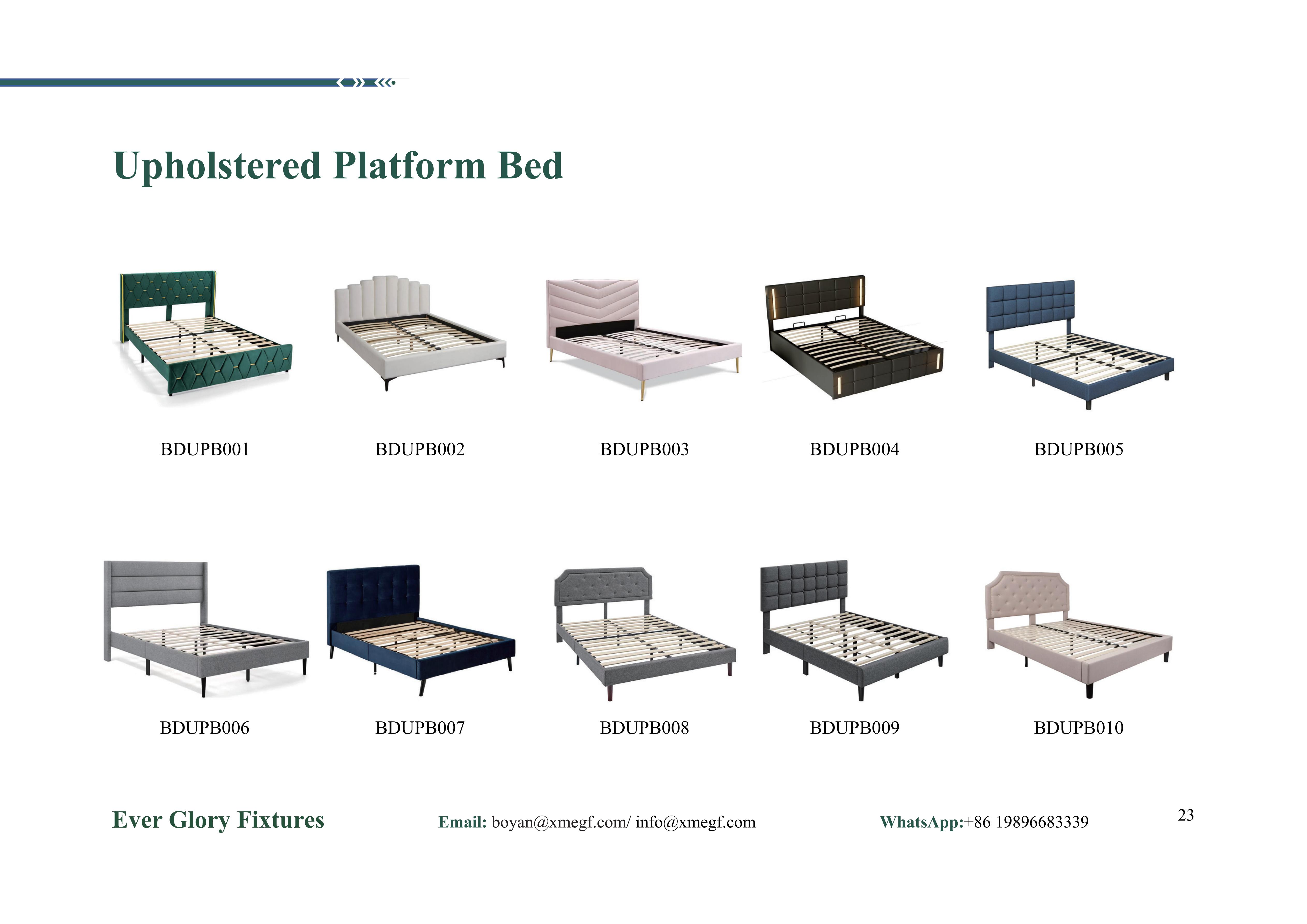 Upholstered Platform Bed

BDUPB001

BDUPB002

BDUPB003

BDUPB004

BDUPB005

BDUPB006

BDUPB007

BDUPB008

BDUPB009

BDUPB010

Ever Glory Fixtures

Email: boyan@xmegf.com/ info@xmegf.com

WhatsApp:+86 19896683339

23